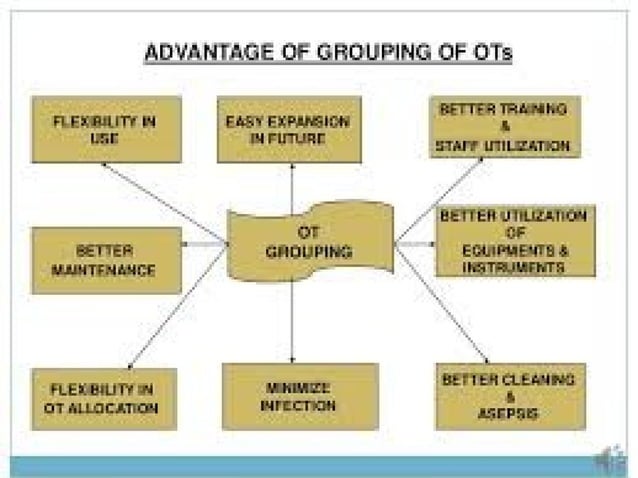 ADVANTAGE OF GROUPING OF OTs

FLEXIBILITY IN USE

EASY EXPANSION IN FUTURE

BETTER TRAINING & STAFF UTILIZATION

BETTER MAINTENANCE

OT GROUPING

BETTER UTILIZATION OF EQUIPMENTS & INSTRUMENTS

FLEXIBILITY IN OT ALLOCATION

MINIMIZE INFECTION

BETTER CLEANING & ASEPSIS